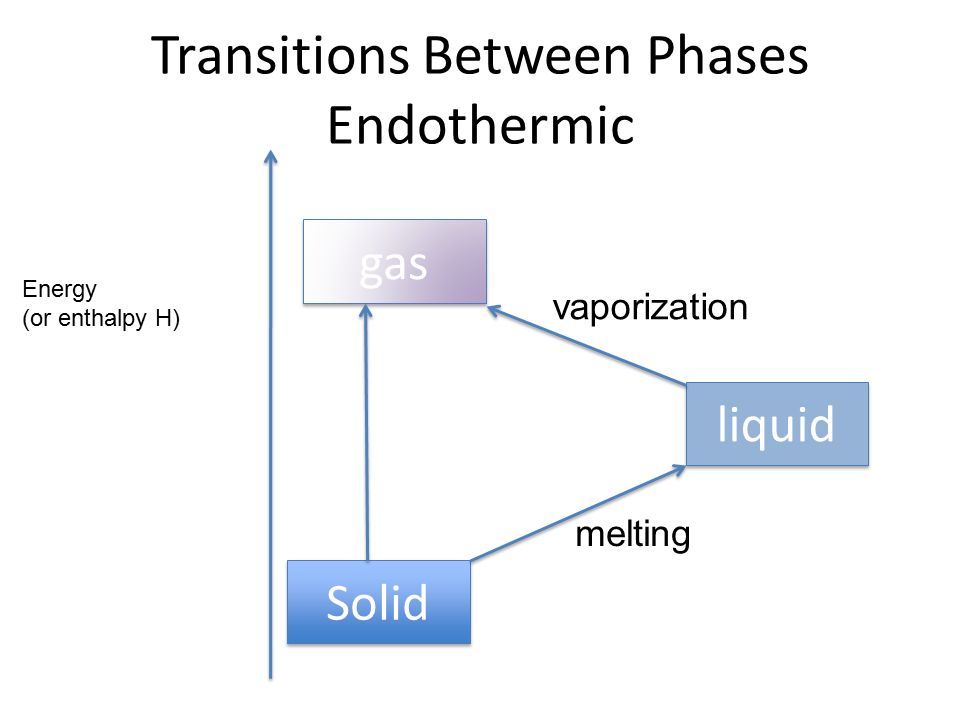 Transitions Between Phases
Endothermic

Energy
(or enthalpy H)

gas

vaporization

liquid

melting

Solid